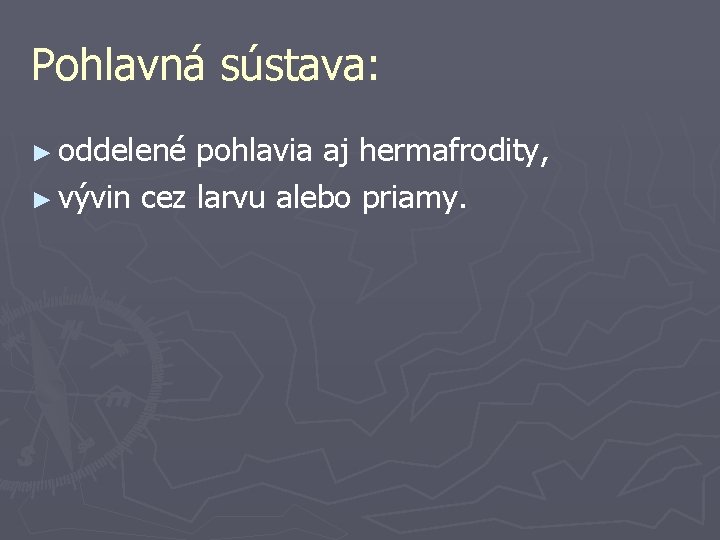 Pohlavná sústava:

► oddelené pohlavia aj hermafrodity,
► vývin cez larvu alebo priamy.